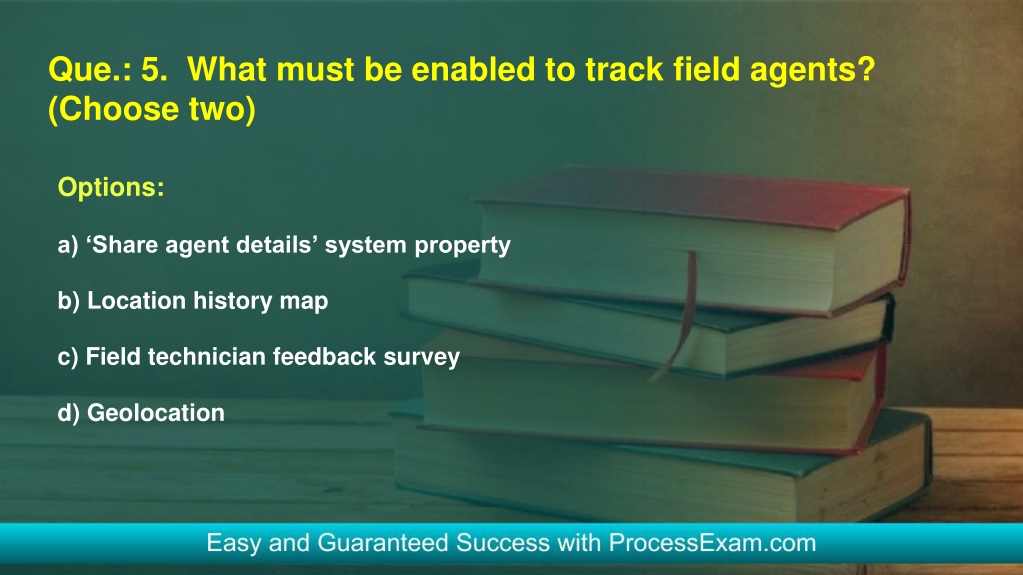 Que.: 5. What must be enabled to track field agents? (Choose two)

Options:

a) ‘Share agent details’ system property

b) Location history map

c) Field technician feedback survey

d) Geolocation

Easy and Guaranteed Success with ProcessExam.com